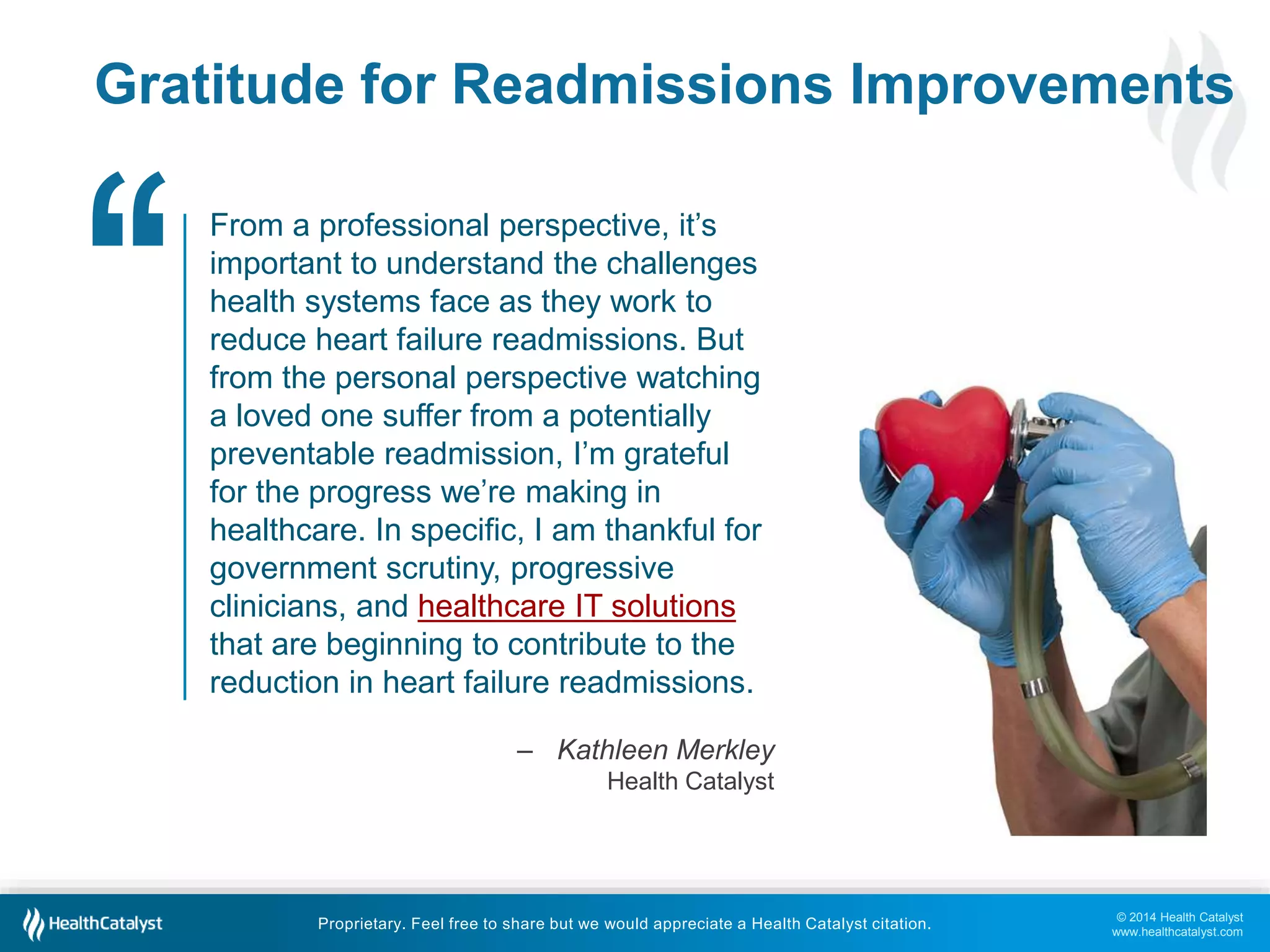 Gratitude for Readmissions Improvements

“

From a professional perspective, it’s important to understand the challenges health systems face as they work to reduce heart failure readmissions. But from the personal perspective watching a loved one suffer from a potentially preventable readmission, I’m grateful for the progress we’re making in healthcare. In specific, I am thankful for government scrutiny, progressive clinicians, and healthcare IT solutions that are beginning to contribute to the reduction in heart failure readmissions.

– Kathleen Merkley
Health Catalyst

HealthCatalyst

Proprietary. Feel free to share but we would appreciate a Health Catalyst citation.

© 2014 Health Catalyst
www.healthcatalyst.com